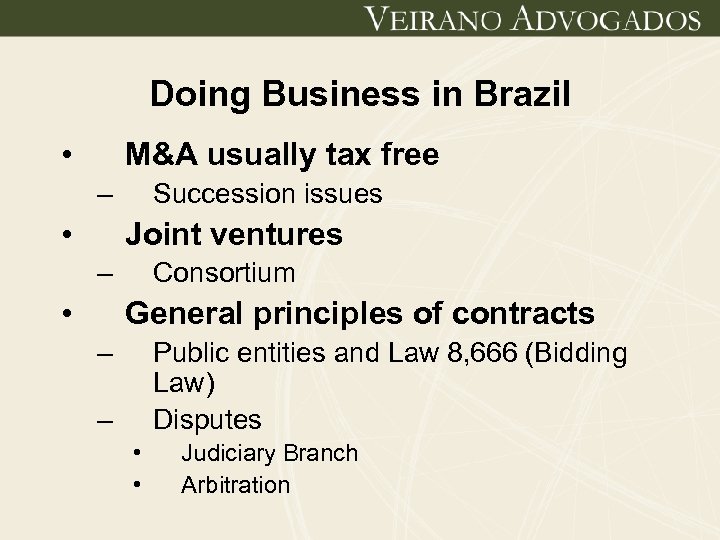 VEIRANO ADVOGADOS

Doing Business in Brazil

• M&A usually tax free
– Succession issues
• Joint ventures
– Consortium
• General principles of contracts
– Public entities and Law 8,666 (Bidding Law)
– Disputes
• Judiciary Branch
• Arbitration